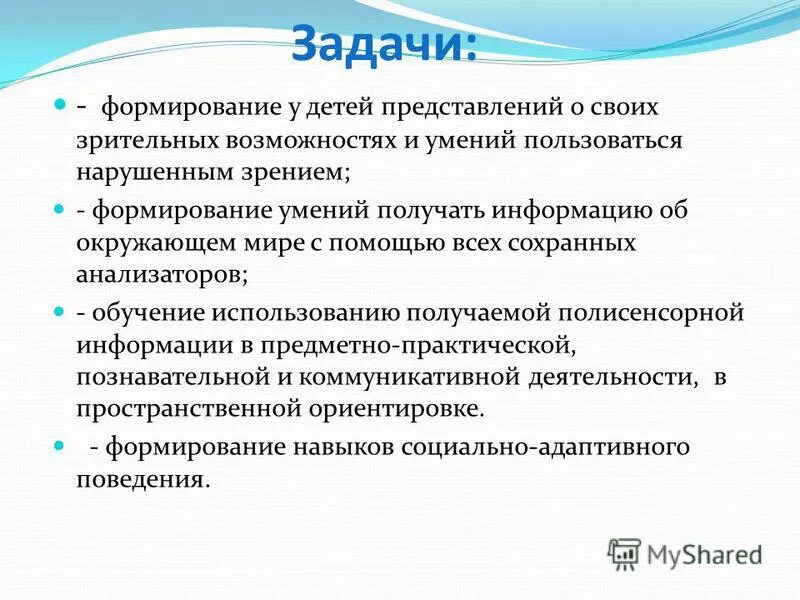 Задачи:

- формирование у детей представлений о своих зрительных возможностях и умений пользоваться нарушенным зрением;

- формирование умений получать информацию об окружающем мире с помощью всех сохранных анализаторов;

- обучение использованию получаемой полисенсорной информации в предметно-практической, познавательной и коммуникативной деятельности, в пространственной ориентировке.

- формирование навыков социально-адаптивного поведения.

MyShared